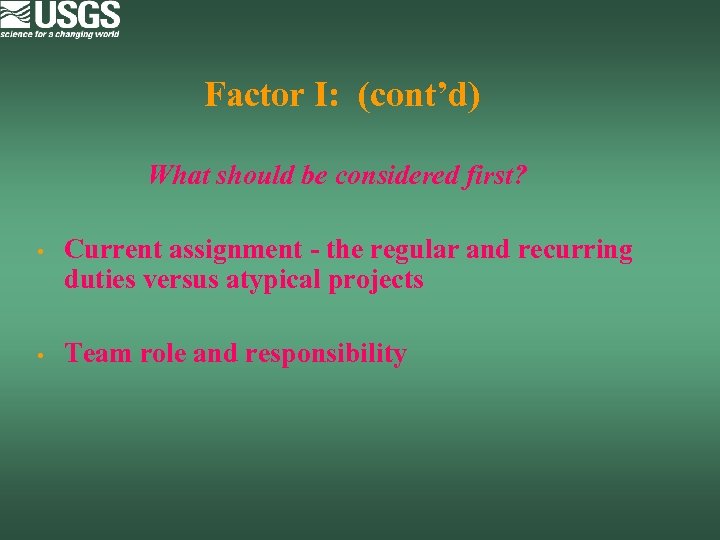 USGS
science for a changing world

Factor I: (cont’d)

What should be considered first?

• Current assignment - the regular and recurring duties versus atypical projects

• Team role and responsibility